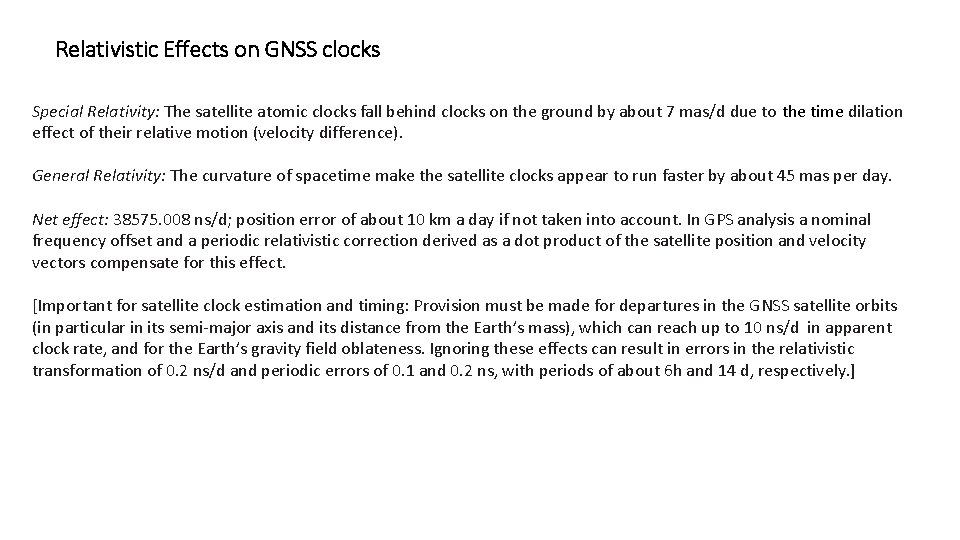 Relativistic Effects on GNSS clocks

Special Relativity: The satellite atomic clocks fall behind clocks on the ground by about 7 mas/d due to the time dilation effect of their relative motion (velocity difference).

General Relativity: The curvature of spacetime make the satellite clocks appear to run faster by about 45 mas per day.

Net effect: 38575.008 ns/d; position error of about 10 km a day if not taken into account. In GPS analysis a nominal frequency offset and a periodic relativistic correction derived as a dot product of the satellite position and velocity vectors compensate for this effect.

[Important for satellite clock estimation and timing: Provision must be made for departures in the GNSS satellite orbits (in particular in its semi-major axis and its distance from the Earth's mass), which can reach up to 10 ns/d in apparent clock rate, and for the Earth's gravity field oblateness. Ignoring these effects can result in errors in the relativistic transformation of 0.2 ns/d and periodic errors of 0.1 and 0.2 ns, with periods of about 6h and 14 d, respectively.]